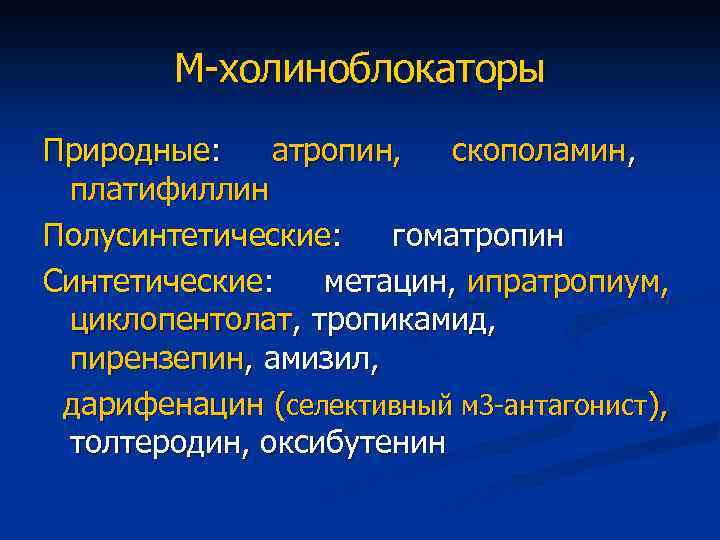 М-холиноблокаторы

Природные: атропин, скополамин, платифиллин

Полусинтетические: гоматропин

Синтетические: метацин, ипратропиум, циклопентолат, тропикамид, пирензепин, амизил,

дарифенацин (селективный м3-антагонист), толтеродин, оксибутенин